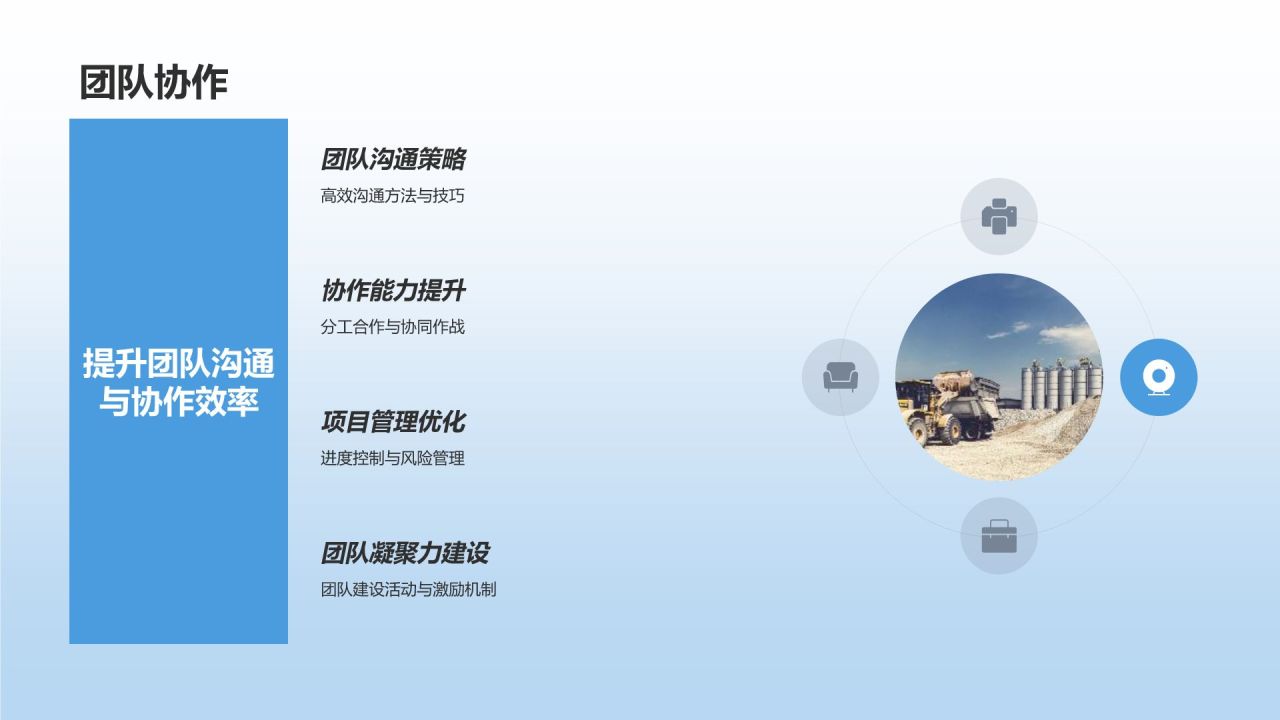 团队协作

提升团队沟通与协作效率

团队沟通策略
高效沟通方法与技巧

协作能力提升
分工合作与协同作战

项目管理优化
进度控制与风险管理

团队凝聚力建设
团队建设活动与激励机制